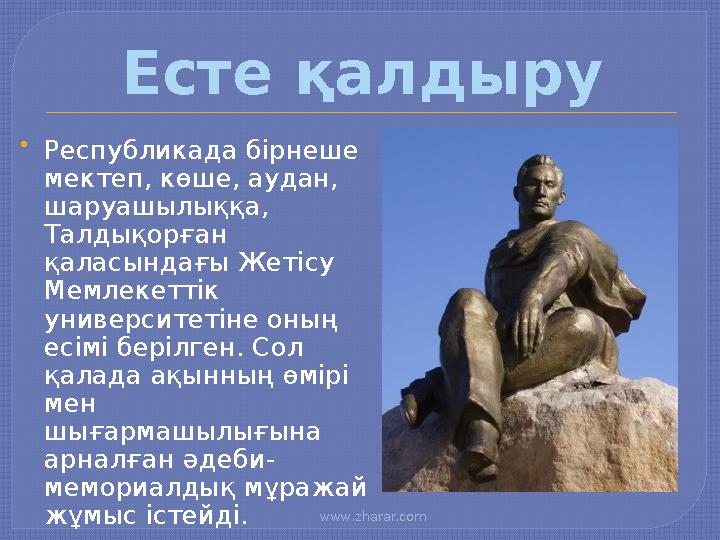 Есте қалдыру

Республикада бірнеше мектеп, көше, аудан, шаруашылыққа, Талдықорған қаласындағы Жетісу Мемлекеттік университетіне оның есімі берілген. Сол қалада ақынның өмірі мен шығармашылығына арналған әдеби-мемориалдық мұражай жұмыс істейді.

www.zharar.com